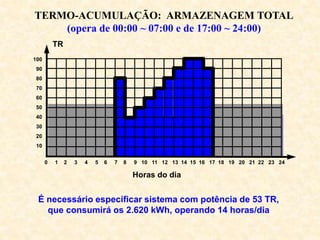 TERMO-ACUMULAÇÃO: ARMAZENAGEM TOTAL
(opera de 00:00 ~ 07:00 e de 17:00 ~ 24:00)

TR

100
90
80
70
60
50
40
30
20
10

0 1 2 3 4 5 6 7 8 9 10 11 12 13 14 15 16 17 18 19 20 21 22 23 24

Horas do dia

É necessário especificar sistema com potência de 53 TR, que consumirá os 2.620 kWh, operando 14 horas/dia